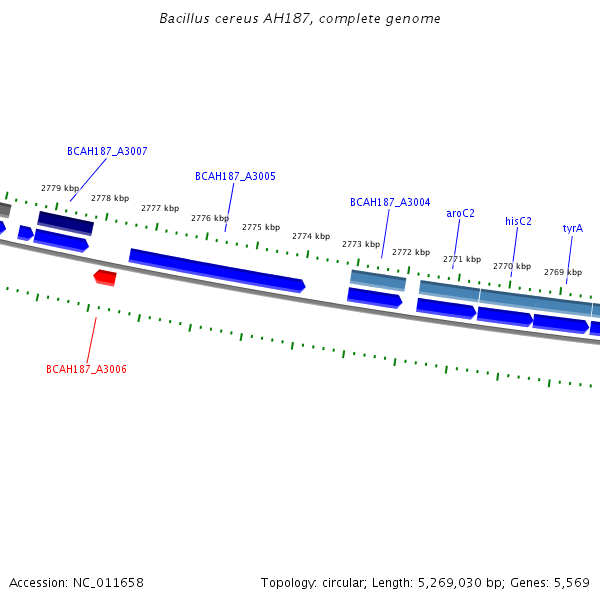 Bacillus cereus AH187, complete genome

BCAH187_A3007

BCAH187_A3005

BCAH187_A3004

aroC2

hisC2

tyrA

2779 kbp

2778 kbp

2777 kbp

2776 kbp

2775 kbp

2774 kbp

2773 kbp

2772 kbp

2771 kbp

2770 kbp

2769 kbp

BCAH187_A3006

Accession: NC_011658

Topology: circular; Length: 5,269,030 bp; Genes: 5,569